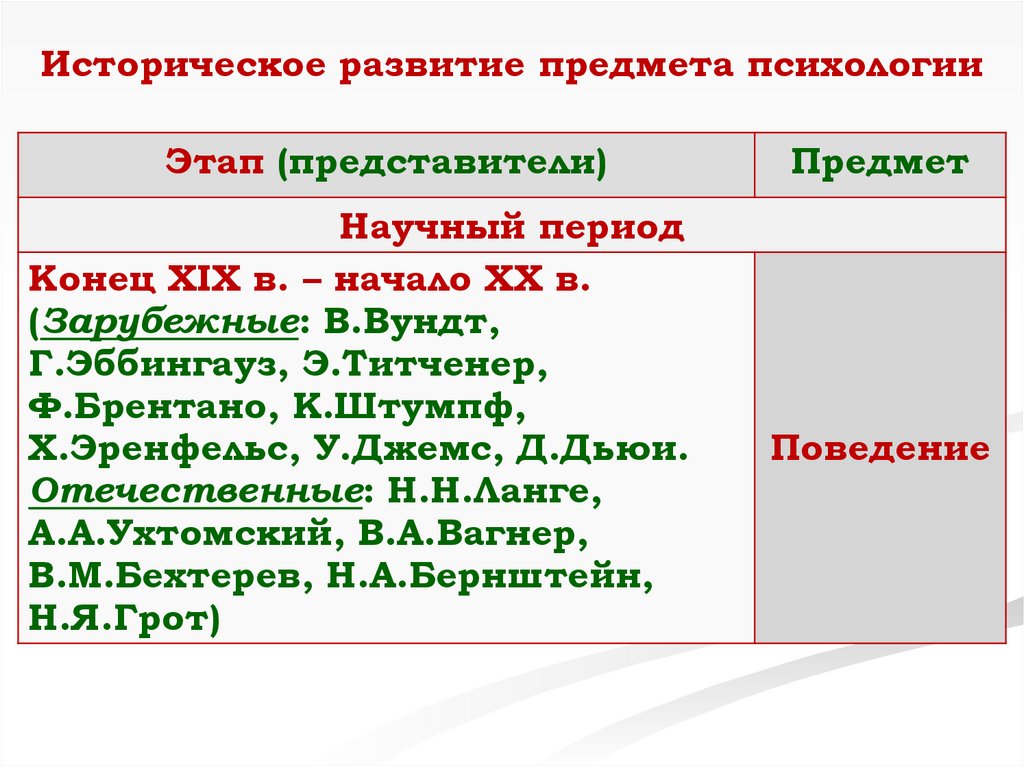 Историческое развитие предмета психологии

| Этап (представители) | Предмет |
|---|---|
| Научный период | |
| Конец XIX в. – начало XX в. (Зарубежные: В.Вундт, Г.Эббингауз, Э.Титченер, Ф.Брентано, К.Штумпф, Х.Эренфельс, У.Джемс, Д.Дьюи. Отечественные: Н.Н.Ланге, А.А.Ухтомский, В.А.Вагнер, В.М.Бехтерев, Н.А.Бернштейн, Н.Я.Грот) | Поведение |